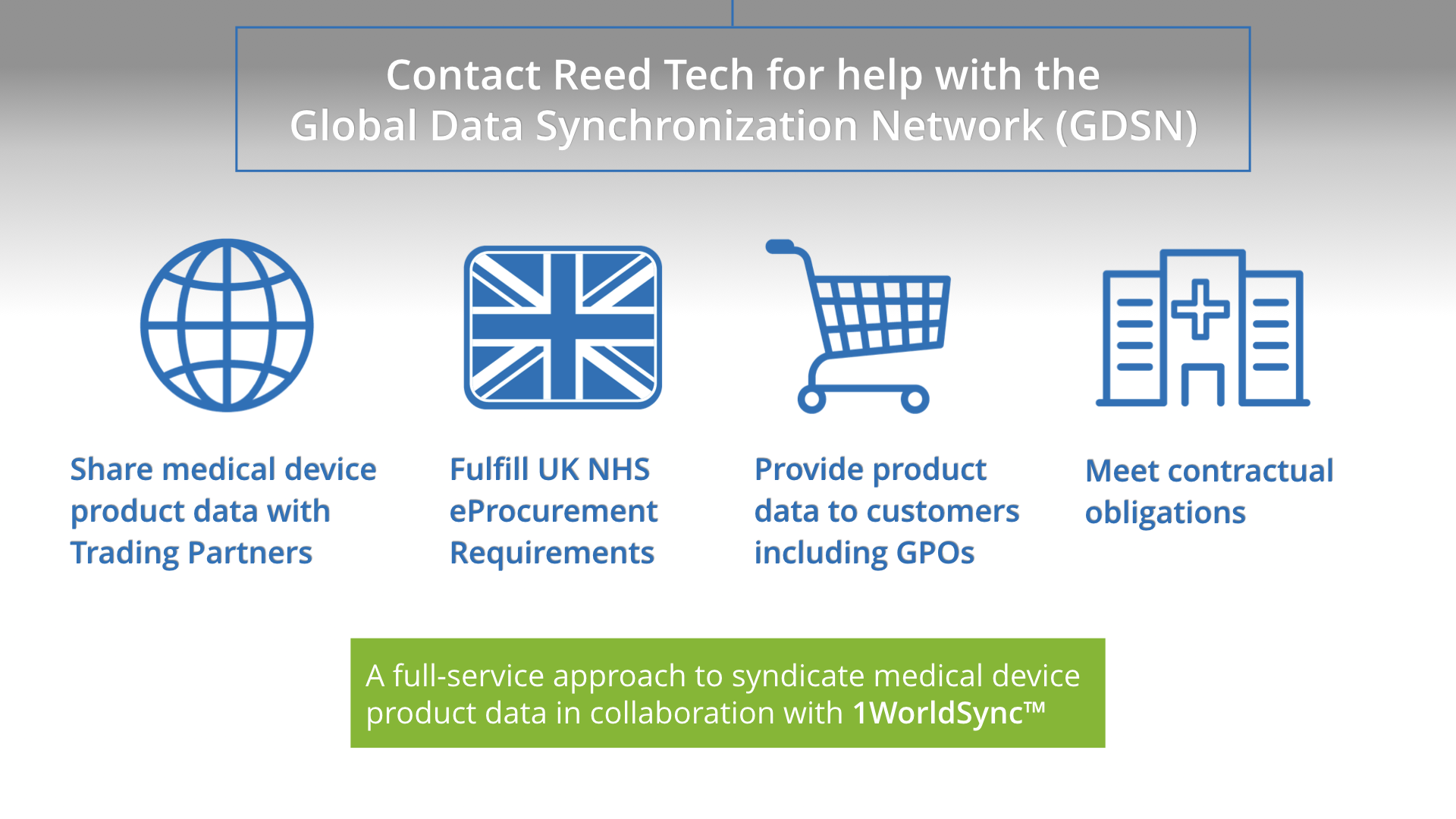 Contact Reed Tech for help with the Global Data Synchronization Network (GDSN)

Share medical device product data with Trading Partners

Fulfill UK NHS eProcurement Requirements

Provide product data to customers including GPOs

Meet contractual obligations

A full-service approach to syndicate medical device product data in collaboration with 1WorldSync™